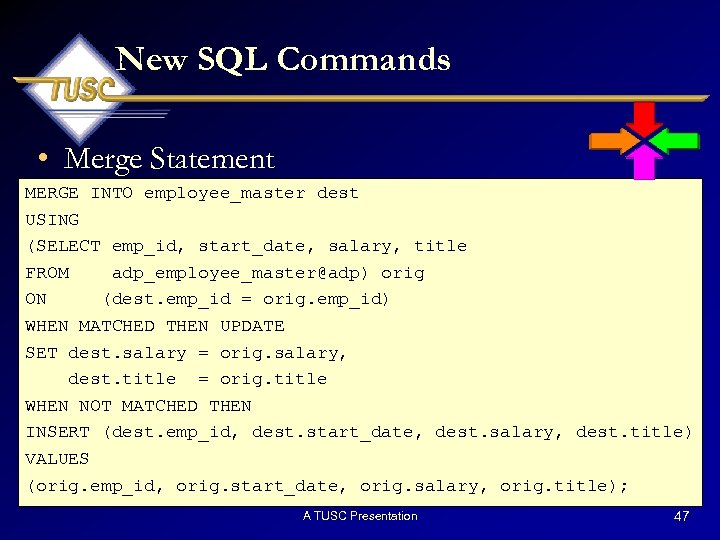 TUSC

New SQL Commands

• Merge Statement

MERGE INTO employee_master dest
USING
(SELECT emp_id, start_date, salary, title
FROM adp_employee_master@adp) orig
ON (dest.emp_id = orig.emp_id)
WHEN MATCHED THEN UPDATE
SET dest.salary = orig.salary,
dest.title = orig.title
WHEN NOT MATCHED THEN
INSERT (dest.emp_id, dest.start_date, dest.salary, dest.title)
VALUES
(orig.emp_id, orig.start_date, orig.salary, orig.title);

A TUSC Presentation

47